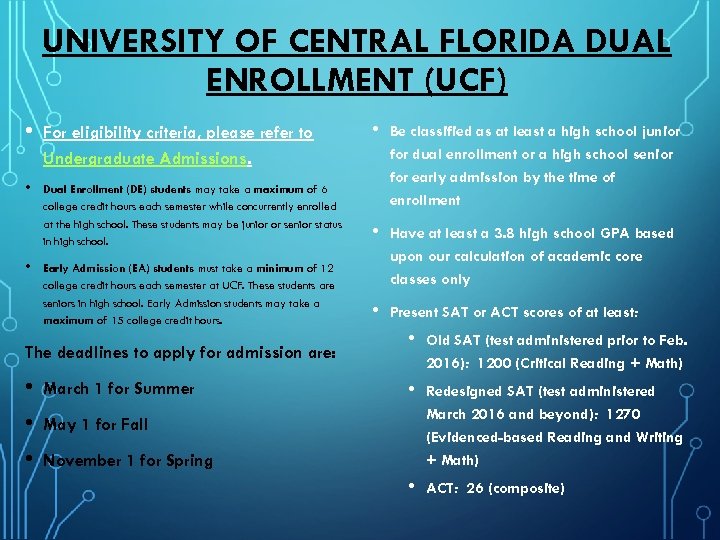 UNIVERSITY OF CENTRAL FLORIDA DUAL ENROLLMENT (UCF)

• For eligibility criteria, please refer to Undergraduate Admissions.

• Dual Enrollment (DE) students may take a maximum of 6 college credit hours each semester while concurrently enrolled at the high school. These students may be junior or senior status in high school.

• Early Admission (EA) students must take a minimum of 12 college credit hours each semester at UCF. These students are seniors in high school. Early Admission students may take a maximum of 15 college credit hours.

The deadlines to apply for admission are:

• March 1 for Summer

• May 1 for Fall

• November 1 for Spring

• Be classified as at least a high school junior for dual enrollment or a high school senior for early admission by the time of enrollment

• Have at least a 3.8 high school GPA based upon our calculation of academic core classes only

• Present SAT or ACT scores of at least:

• Old SAT (test administered prior to Feb. 2016): 1200 (Critical Reading + Math)

• Redesigned SAT (test administered March 2016 and beyond): 1270 (Evidenced-based Reading and Writing + Math)

• ACT: 26 (composite)